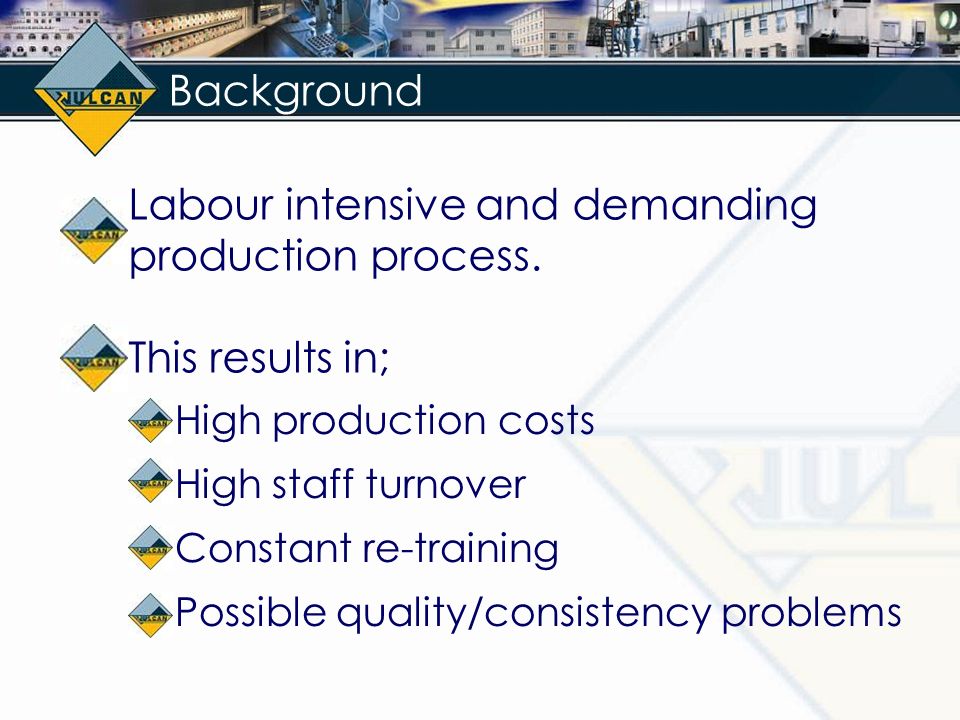 VULCAN

Background

Labour intensive and demanding production process.

This results in;

High production costs

High staff turnover

Constant re-training

Possible quality/consistency problems